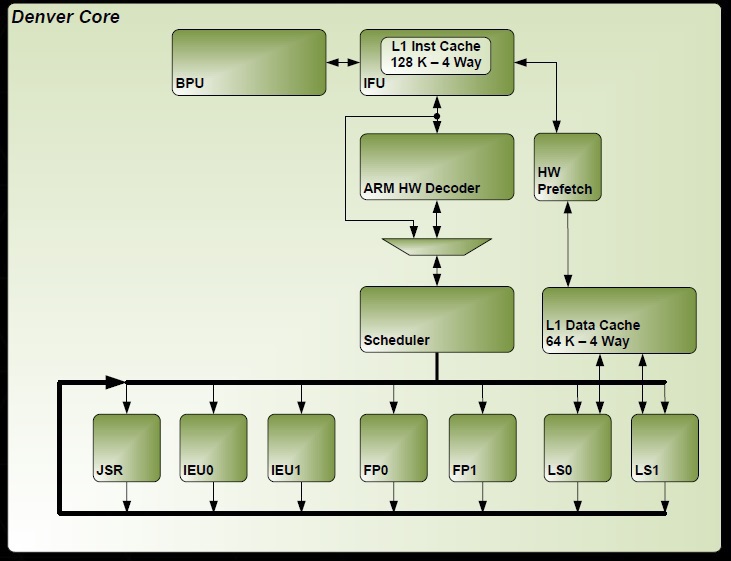 Denver Core

BPU

L1 Inst Cache
128 K – 4 Way

IFU

ARM HW Decoder

HW
Prefetch

Scheduler

L1 Data Cache
64 K – 4 Way

JSR

IEU0

IEU1

FP0

FP1

LS0

LS1